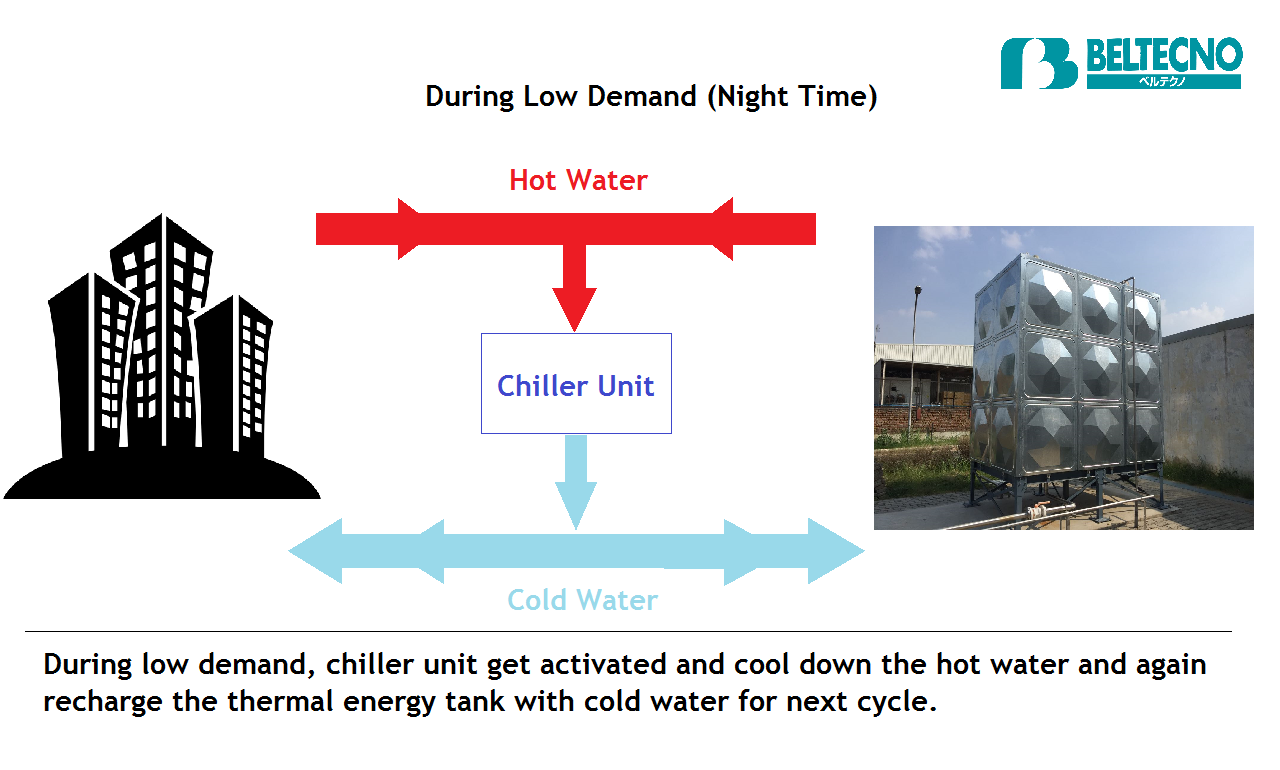 BELTECNO
ベルテクノ

During Low Demand (Night Time)

Hot Water

Chiller Unit

Cold Water

During low demand, chiller unit get activated and cool down the hot water and again recharge the thermal energy tank with cold water for next cycle.